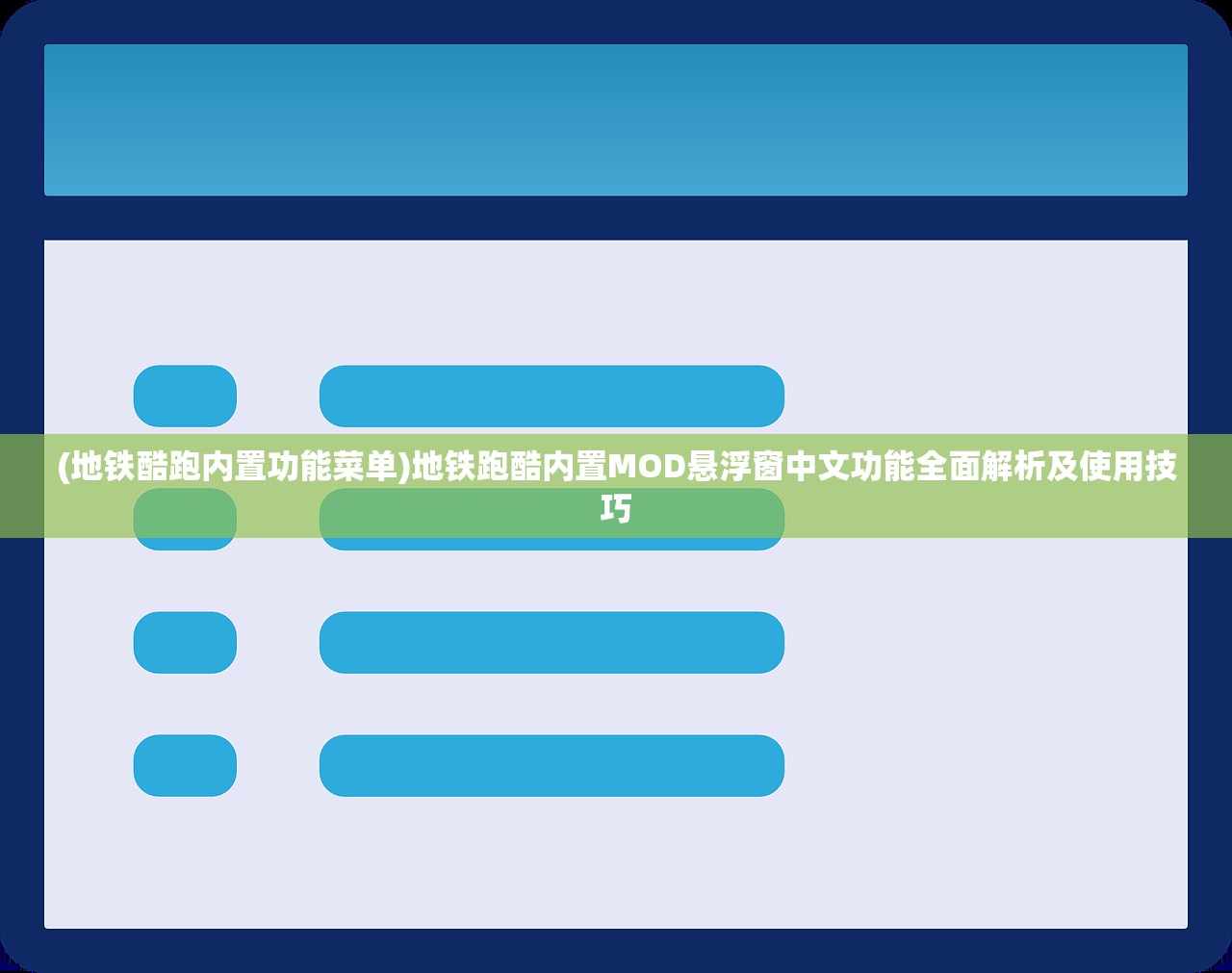 (地铁酷跑内置功能菜单)地铁跑酷内置MOD悬浮窗中文功能全面解析及使用技巧